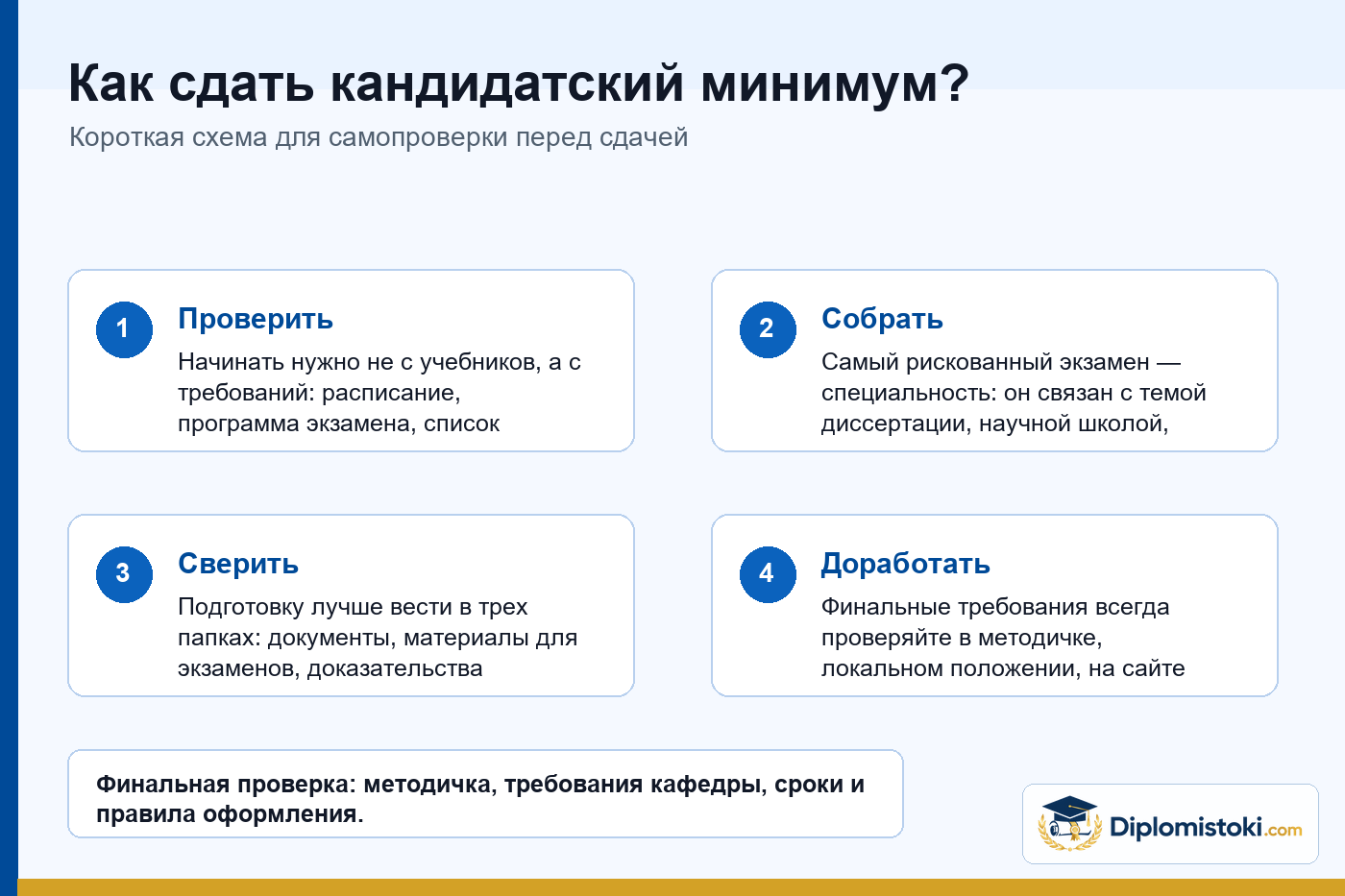 Как сдать кандидатский минимум?

Короткая схема для самопроверки перед сдачей

1

Проверить

Начинать нужно не с учебников, а с требований: расписание, программа экзамена, список

2

Собрать

Самый рискованный экзамен — специальность: он связан с темой диссертации, научной школой,

3

Сверить

Подготовку лучше вести в трех папках: документы, материалы для экзаменов, доказательства

4

Доработать

Финальные требования всегда проверяйте в методичке, локальном положении, на сайте

Финальная проверка: методичка, требования кафедры, сроки и правила оформления.

Diplomistoki.com